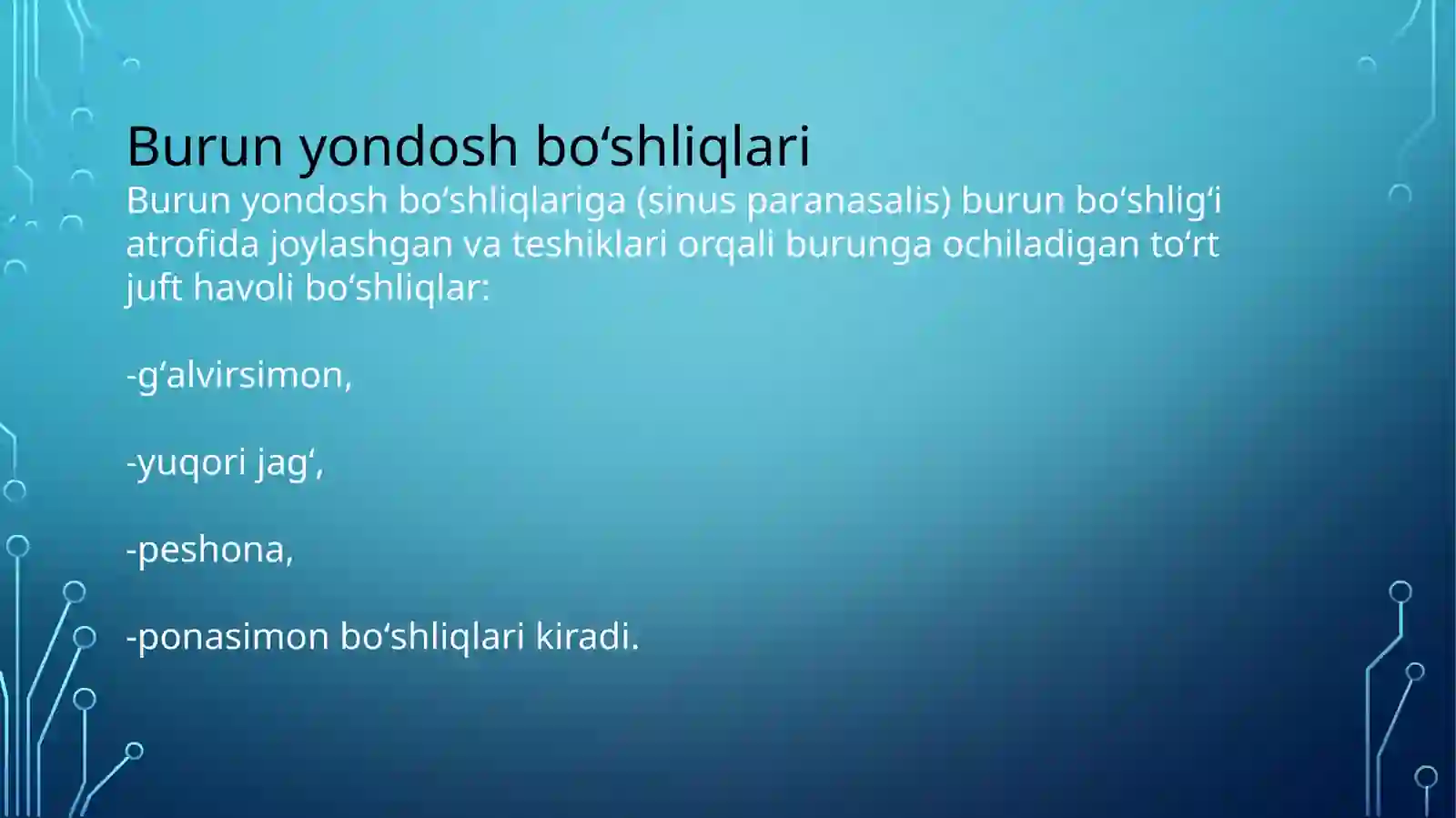 Burun yondosh bo‘shliqlari

Burun yondosh bo‘shliqlariga (sinus paranasalis) burun bo‘shlig‘i atrofida joylashgan va teshiklari orqali burunga ochiladigan to‘rt juft havoli bo‘shliqlar:

-g‘alvirsimon,

-yuqori jag‘,

-peshona,

-ponasimon bo‘shliqlari kiradi.